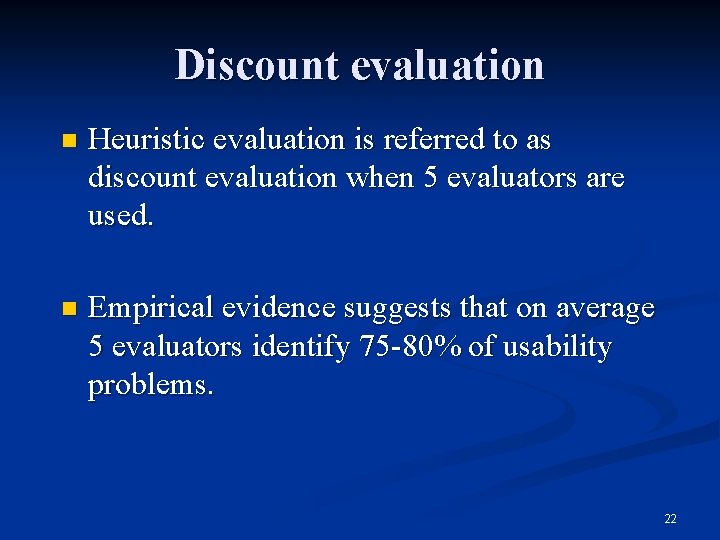 Discount evaluation

Heuristic evaluation is referred to as discount evaluation when 5 evaluators are used.

Empirical evidence suggests that on average 5 evaluators identify 75-80% of usability problems.

22